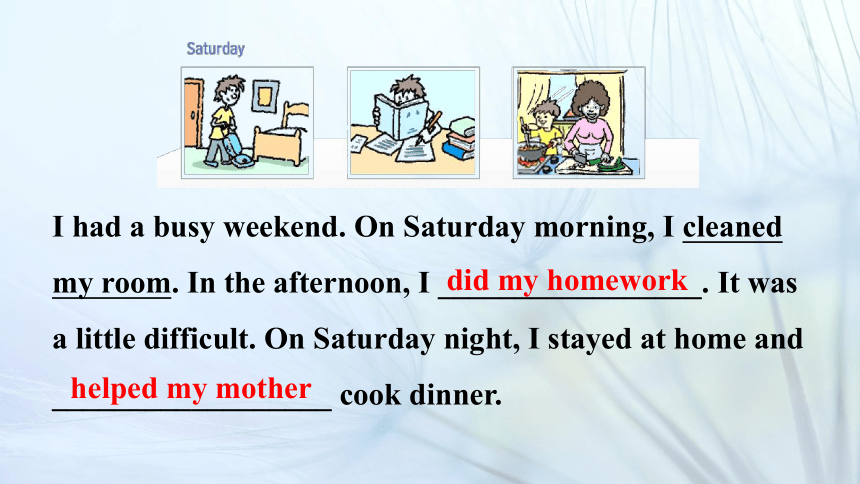 Saturday

I had a busy weekend. On Saturday morning, I cleaned my room. In the afternoon, I did my homework. It was a little difficult. On Saturday night, I stayed at home and helped my mother cook dinner.